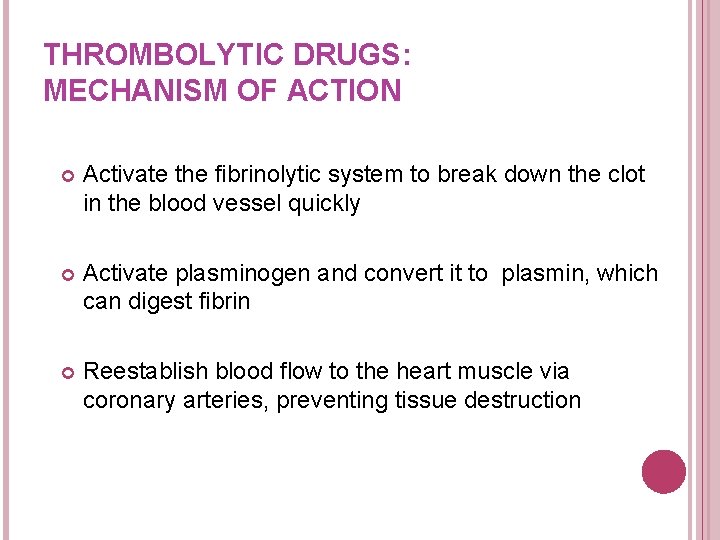 THROMBOLYTIC DRUGS:
MECHANISM OF ACTION

Activate the fibrinolytic system to break down the clot in the blood vessel quickly

Activate plasminogen and convert it to plasmin, which can digest fibrin

Reestablish blood flow to the heart muscle via coronary arteries, preventing tissue destruction